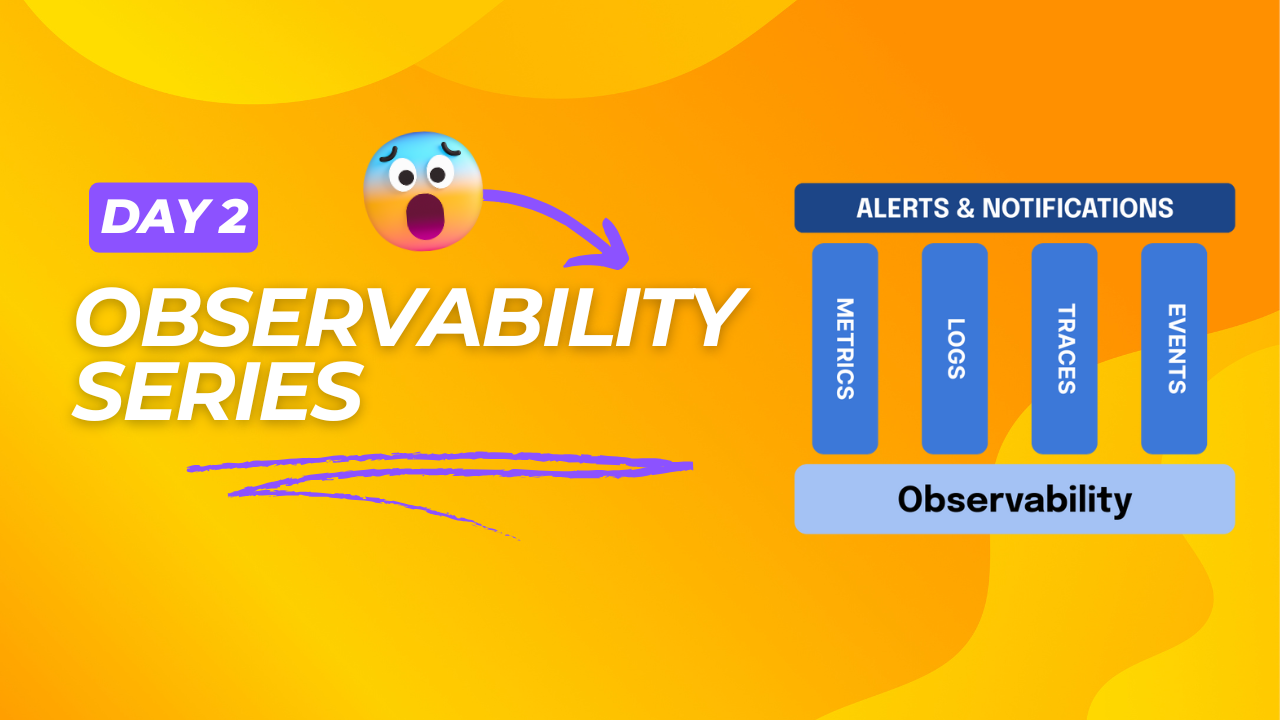 DAY 2

OBSERVABILITY SERIES

ALERTS & NOTIFICATIONS

METRICS

LOGS

TRACES

EVENTS

Observability